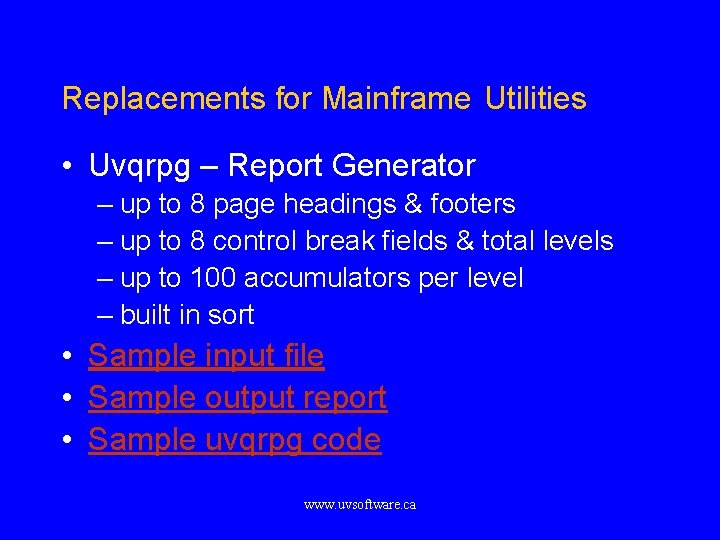 Replacements for Mainframe Utilities

• Uvqrpg – Report Generator
– up to 8 page headings & footers
– up to 8 control break fields & total levels
– up to 100 accumulators per level
– built in sort
• Sample input file
• Sample output report
• Sample uvqrpg code

www.uvsoftware.ca